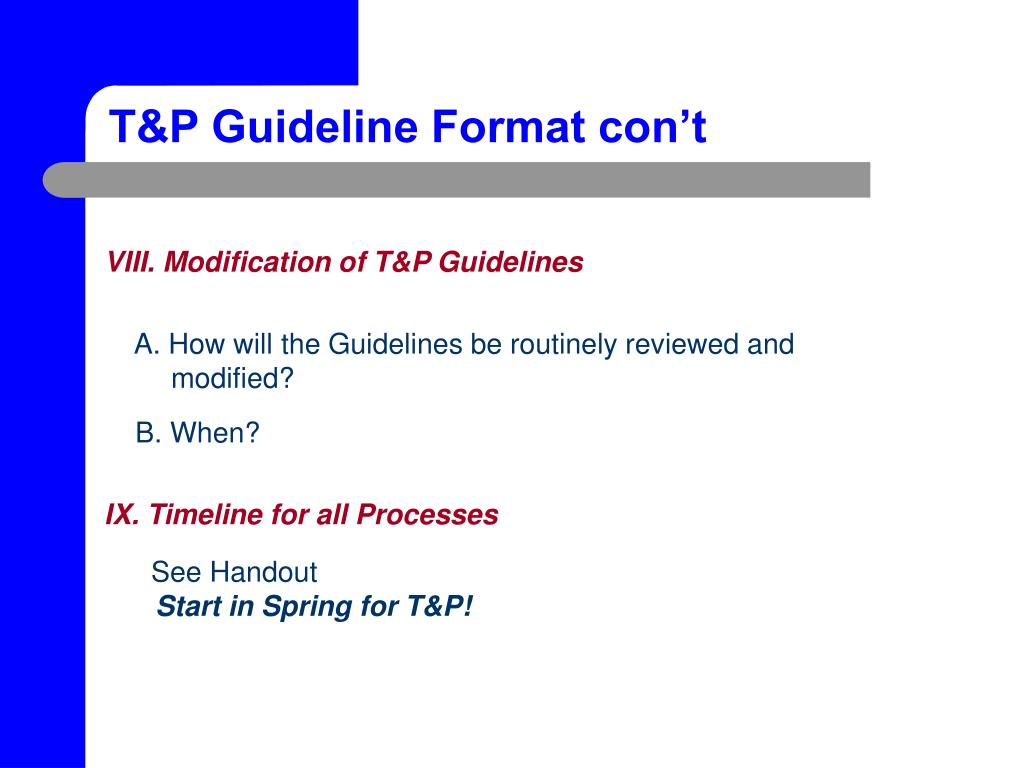 T&P Guideline Format con’t

VIII. Modification of T&P Guidelines

A. How will the Guidelines be routinely reviewed and modified?

B. When?

IX. Timeline for all Processes

See Handout
Start in Spring for T&P!